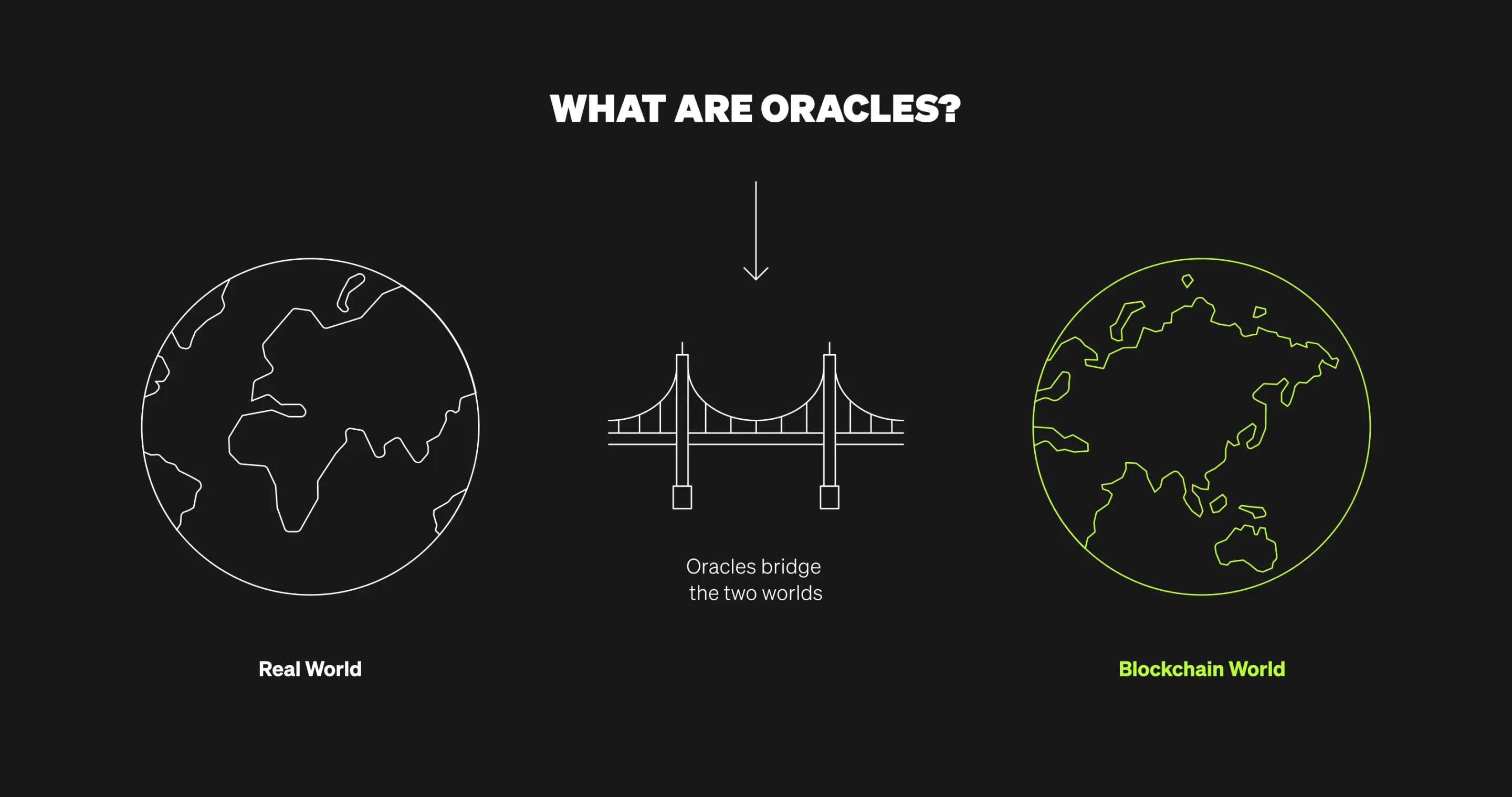 WHAT ARE ORACLES?

Oracles bridge the two worlds

Real World

Blockchain World